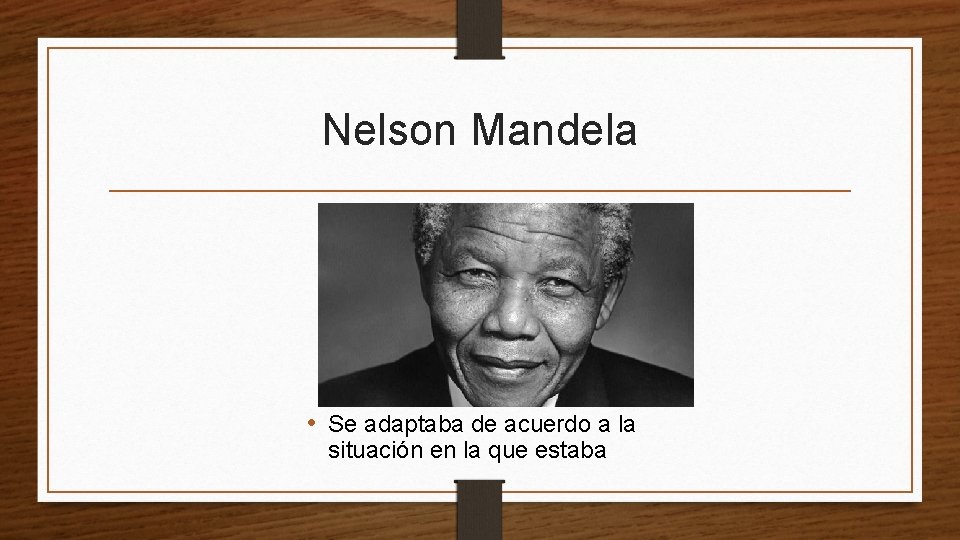 Nelson Mandela

• Se adaptaba de acuerdo a la situación en la que estaba